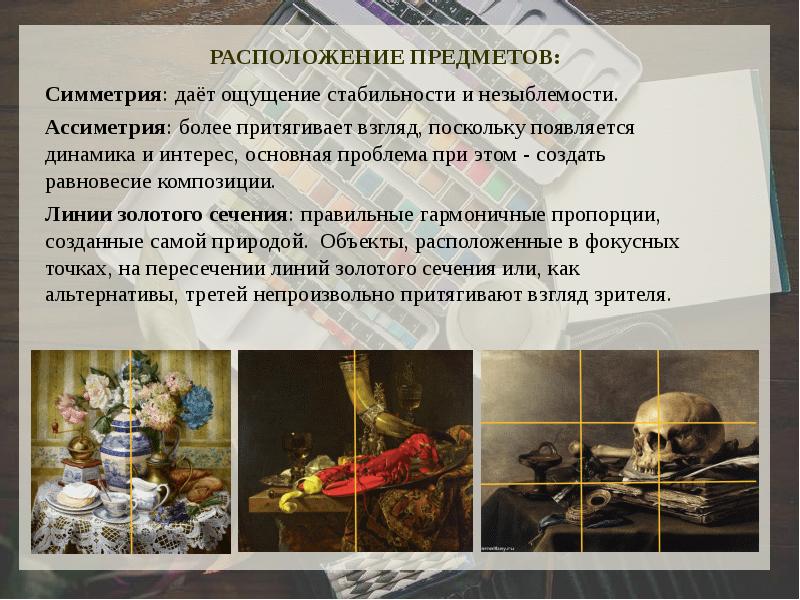 РАСПОЛОЖЕНИЕ ПРЕДМЕТОВ:

Симметрия: даёт ощущение стабильности и незыблемости.

Ассиметрия: более притягивает взгляд, поскольку появляется динамика и интерес, основная проблема при этом - создать равновесие композиции.

Линии золотого сечения: правильные гармоничные пропорции, созданные самой природой. Объекты, расположенные в фокусных точках, на пересечении линий золотого сечения или, как альтернативы, третей непроизвольно притягивают взгляд зрителя.